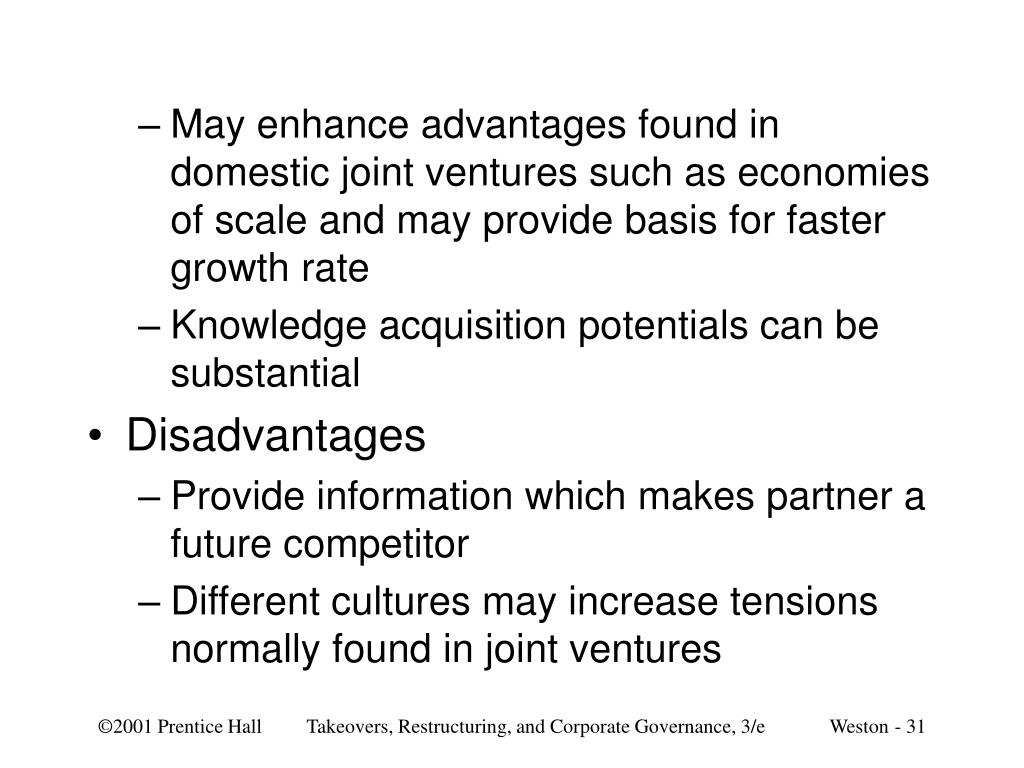 – May enhance advantages found in domestic joint ventures such as economies of scale and may provide basis for faster growth rate

– Knowledge acquisition potentials can be substantial

• Disadvantages

– Provide information which makes partner a future competitor

– Different cultures may increase tensions normally found in joint ventures

©2001 Prentice Hall Takeovers, Restructuring, and Corporate Governance, 3/e Weston - 31